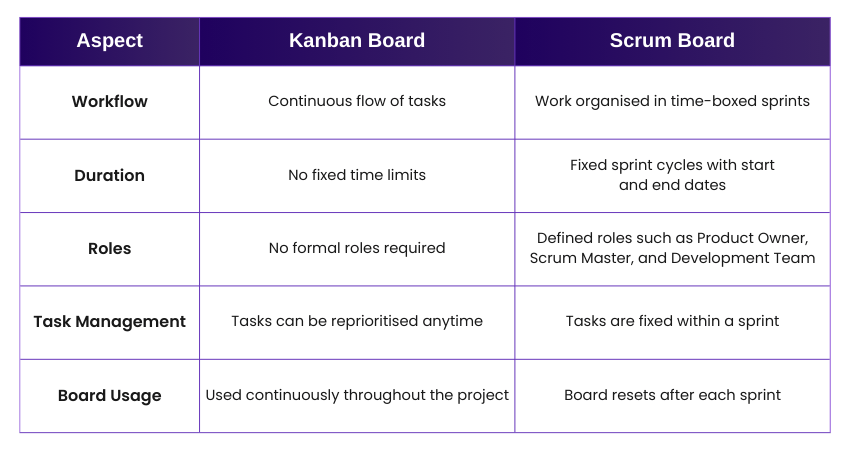 | Aspect | Kanban Board | Scrum Board |
|---|---|---|
| Workflow | Continuous flow of tasks | Work organised in time-boxed sprints |
| Duration | No fixed time limits | Fixed sprint cycles with start and end dates |
| Roles | No formal roles required | Defined roles such as Product Owner, Scrum Master, and Development Team |
| Task Management | Tasks can be reprioritised anytime | Tasks are fixed within a sprint |
| Board Usage | Used continuously throughout the project | Board resets after each sprint |